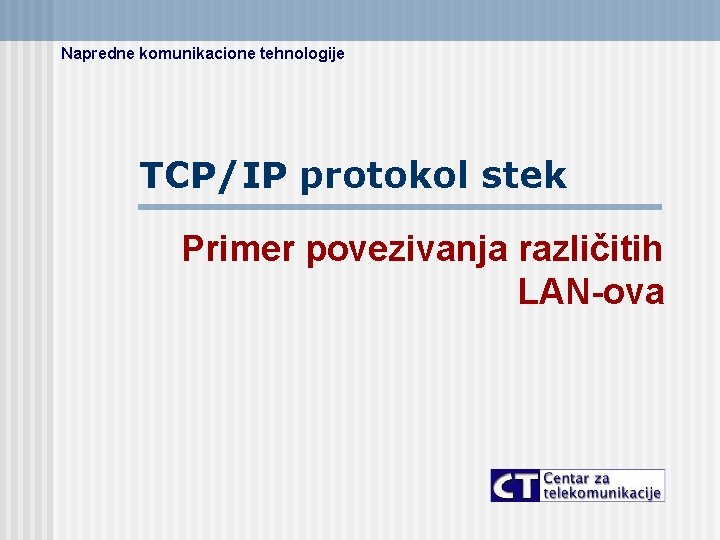 Napredne komunikacione tehnologije

TCP/IP protokol stek

Primer povezivanja različitih LAN-ova

CT Centar za telekomunikacije